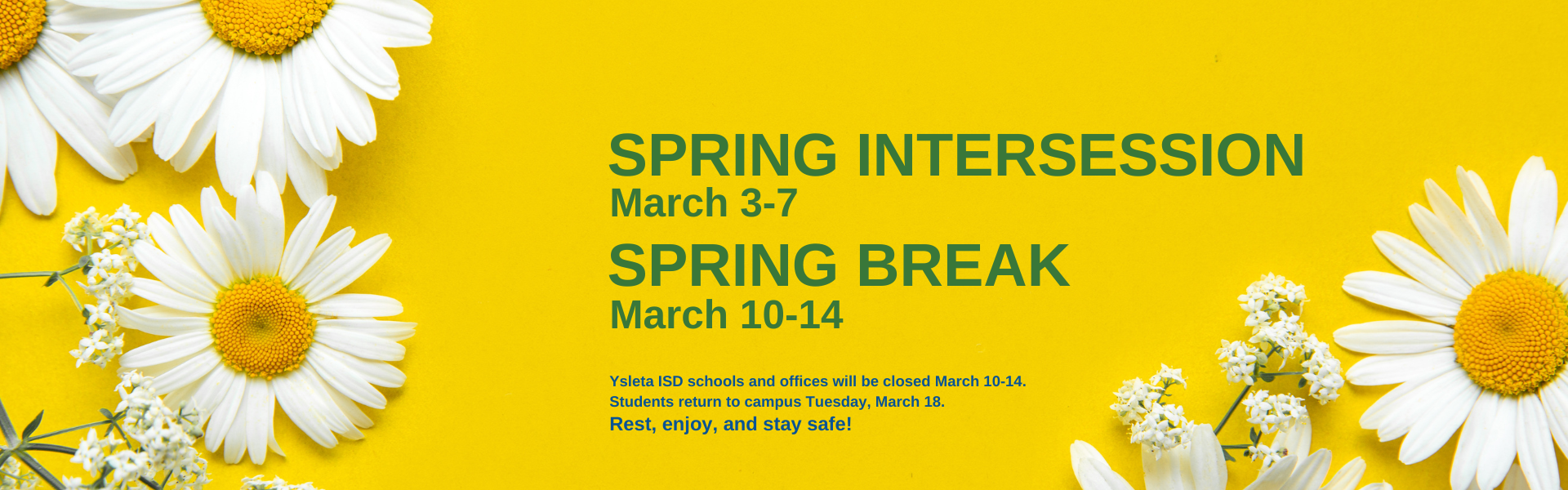 SPRING INTERSESSION
March 3-7

SPRING BREAK
March 10-14

Ysleta ISD schools and offices will be closed March 10-14.
Students return to campus Tuesday, March 18.
Rest, enjoy, and stay safe!